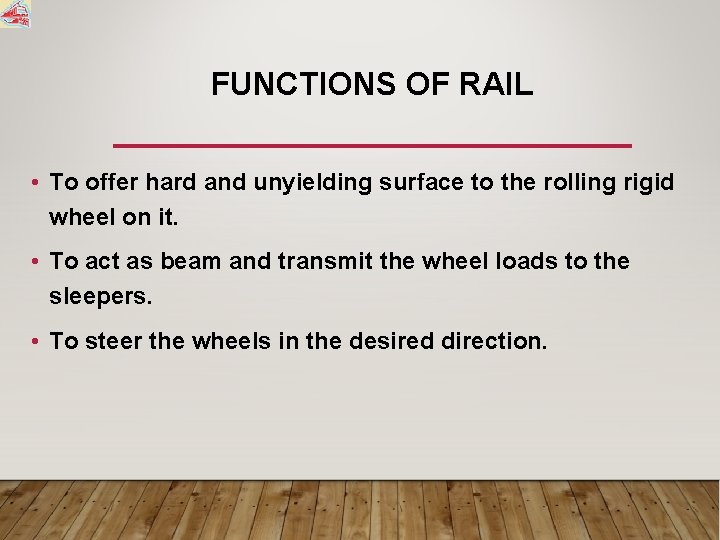 FUNCTIONS OF RAIL

• To offer hard and unyielding surface to the rolling rigid wheel on it.

• To act as beam and transmit the wheel loads to the sleepers.

• To steer the wheels in the desired direction.